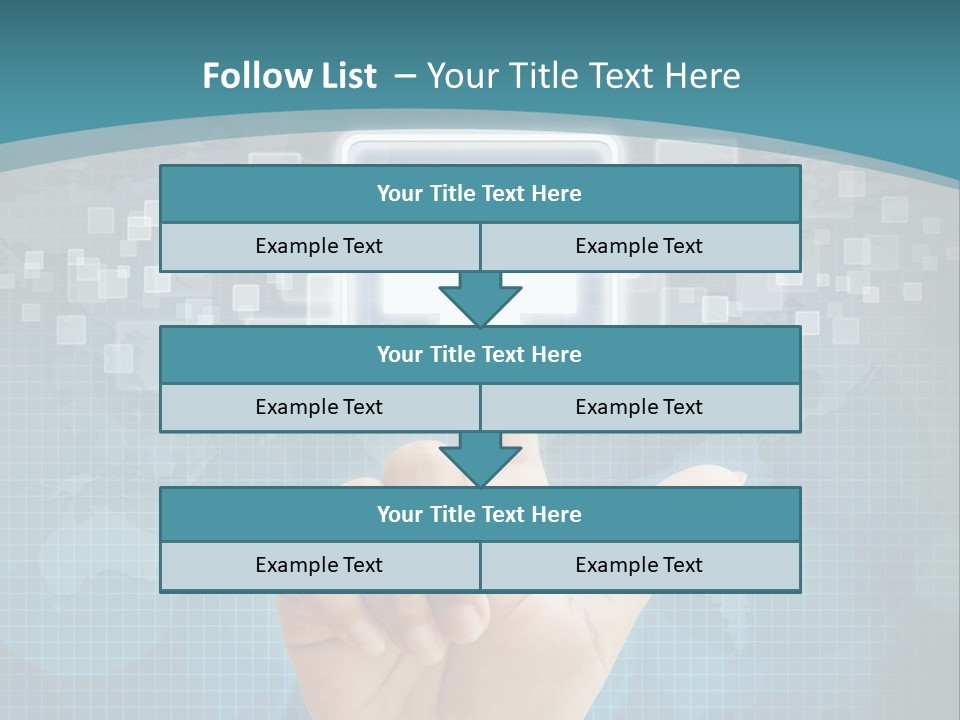 Follow List – Your Title Text Here

Your Title Text Here

Example Text

Example Text

Your Title Text Here

Example Text

Example Text

Your Title Text Here

Example Text

Example Text